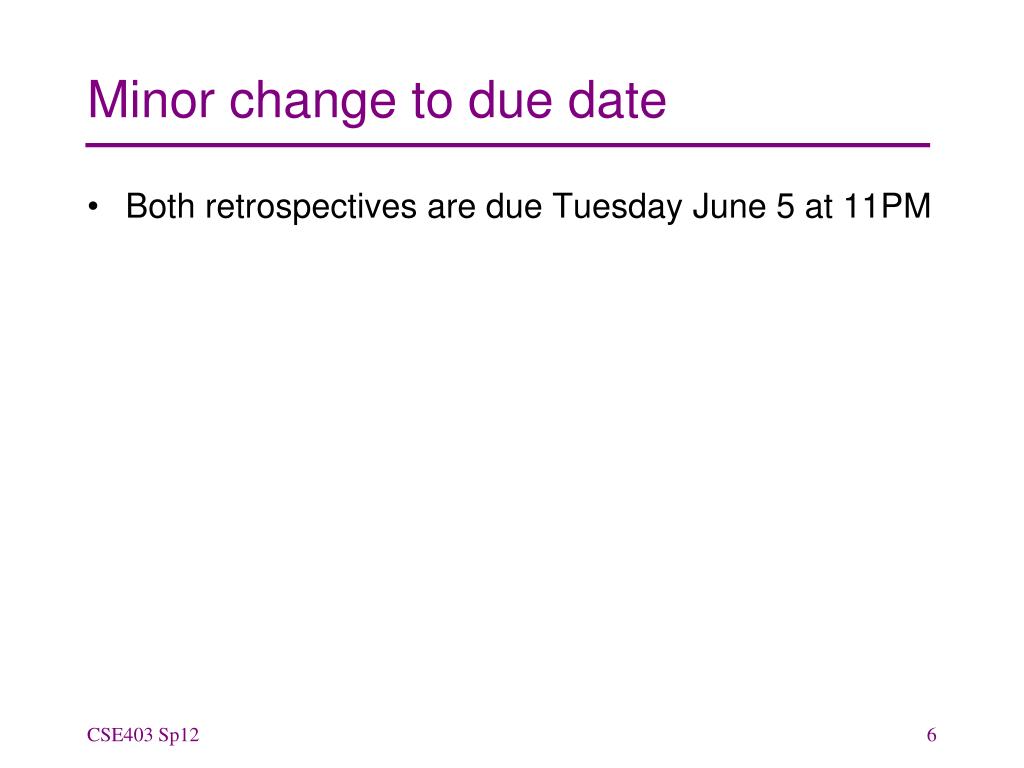 Minor change to due date

• Both retrospectives are due Tuesday June 5 at 11PM

CSE403 Sp12

6